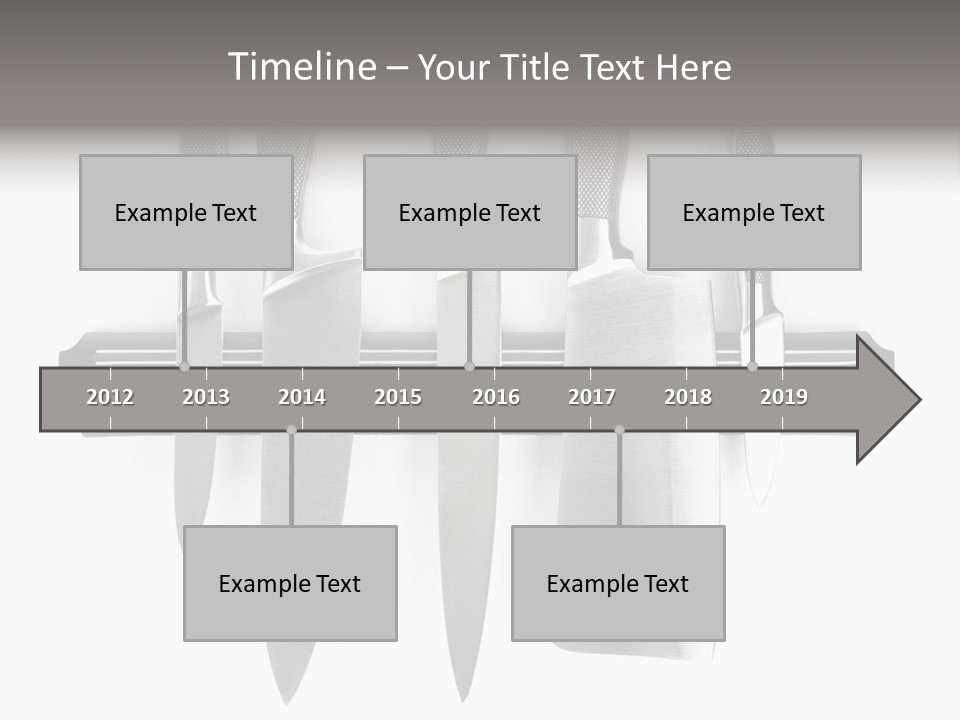 Timeline – Your Title Text Here

Example Text

Example Text

Example Text

2012
2013
2014
2015
2016
2017
2018
2019

Example Text

Example Text